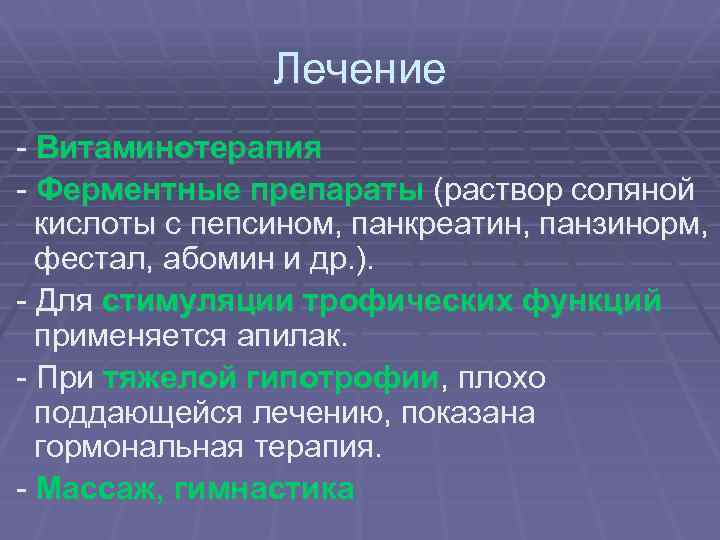 Лечение

- Витаминотерапия

- Ферментные препараты (раствор соляной кислоты с пепсином, панкреатин, панзинорм, фестал, абомин и др.).

- Для стимуляции трофических функций применяется апилак.

- При тяжелой гипотрофии, плохо поддающейся лечению, показана гормональная терапия.

- Массаж, гимнастика